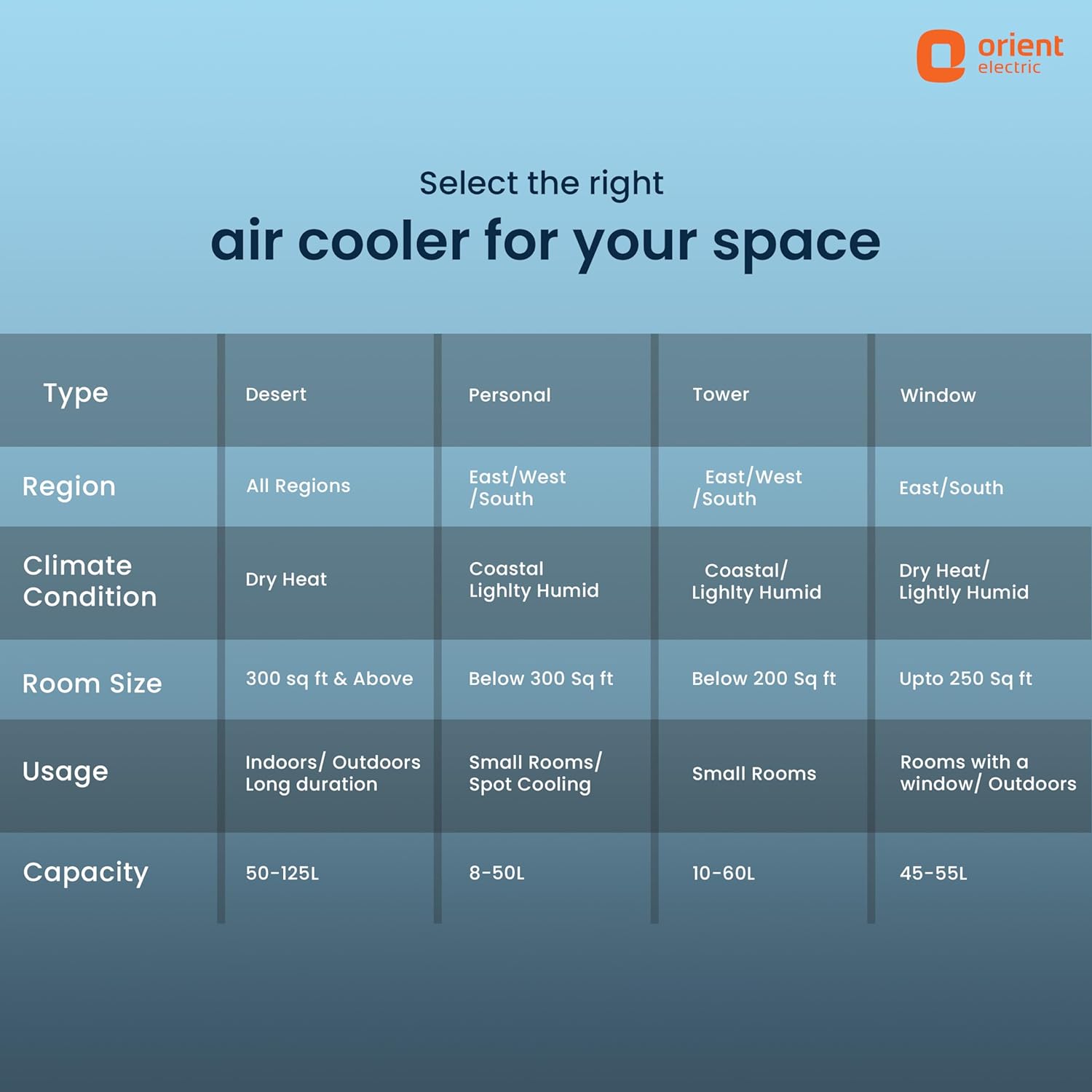 orient
electric

Select the right
air cooler for your space

| Type | Desert | Personal | Tower | Window |
|---|---|---|---|---|
| Region | All Regions | East/West /South | East/West /South | East/South |
| Climate Condition | Dry Heat | Coastal Lighlty Humid | Coastal/ Lighlty Humid | Dry Heat/ Lightly Humid |
| Room Size | 300 sq ft & Above | Below 300 Sq ft | Below 200 Sq ft | Upto 250 Sq ft |
| Usage | Indoors/ Outdoors Long duration | Small Rooms/ Spot Cooling | Small Rooms | Rooms with a window/ Outdoors |
| Capacity | 50-125L | 8-50L | 10-60L | 45-55L |